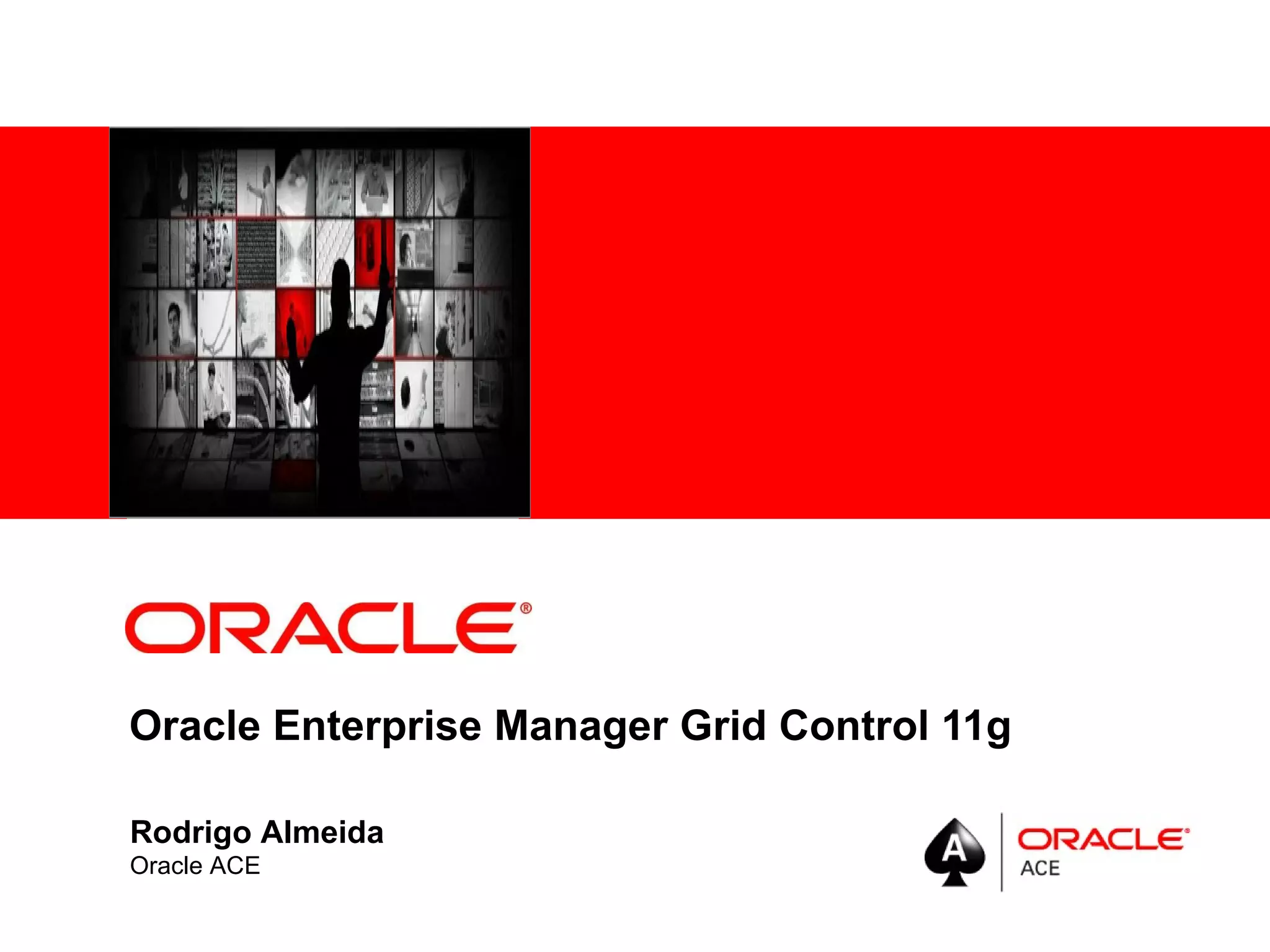 ORACLE®

Oracle Enterprise Manager Grid Control 11g

Rodrigo Almeida
Oracle ACE

A ORACLE® ACE